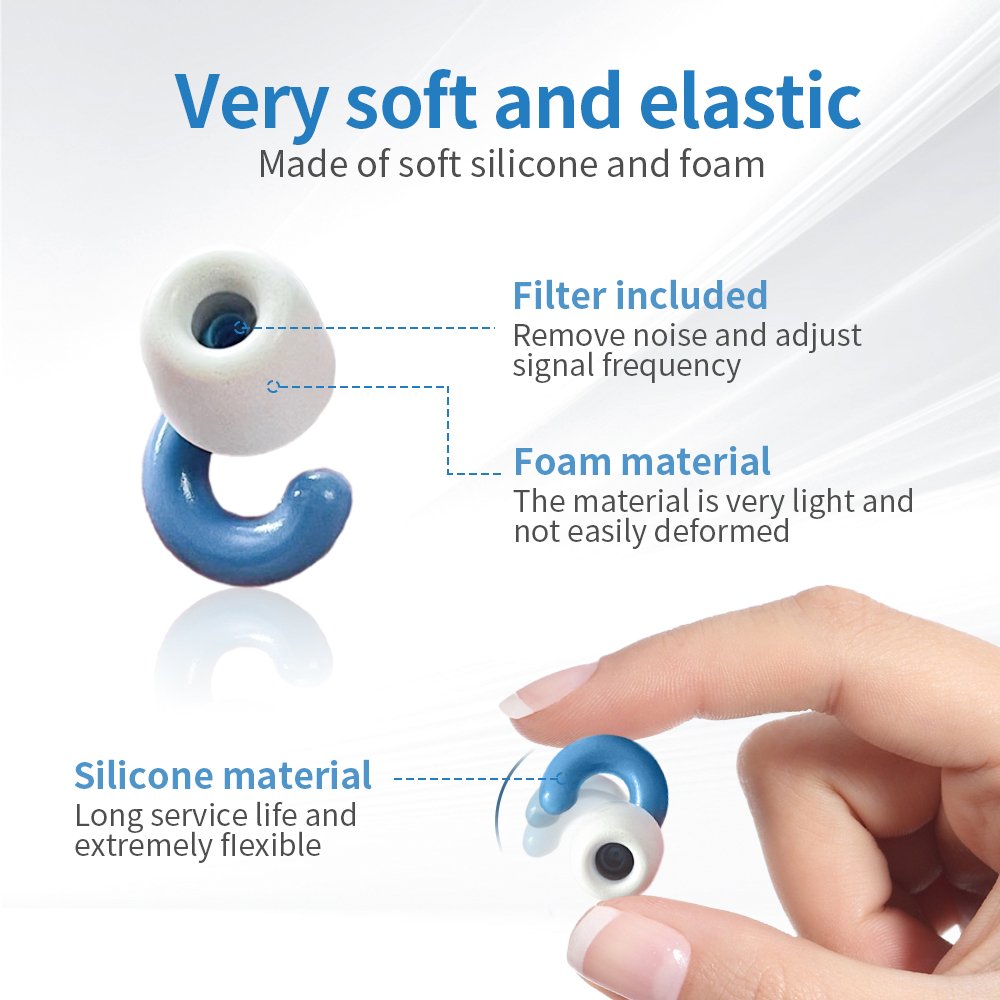 Very soft and elastic
Made of soft silicone and foam

Filter included
Remove noise and adjust signal frequency

Foam material
The material is very light and not easily deformed

Silicone material
Long service life and extremely flexible